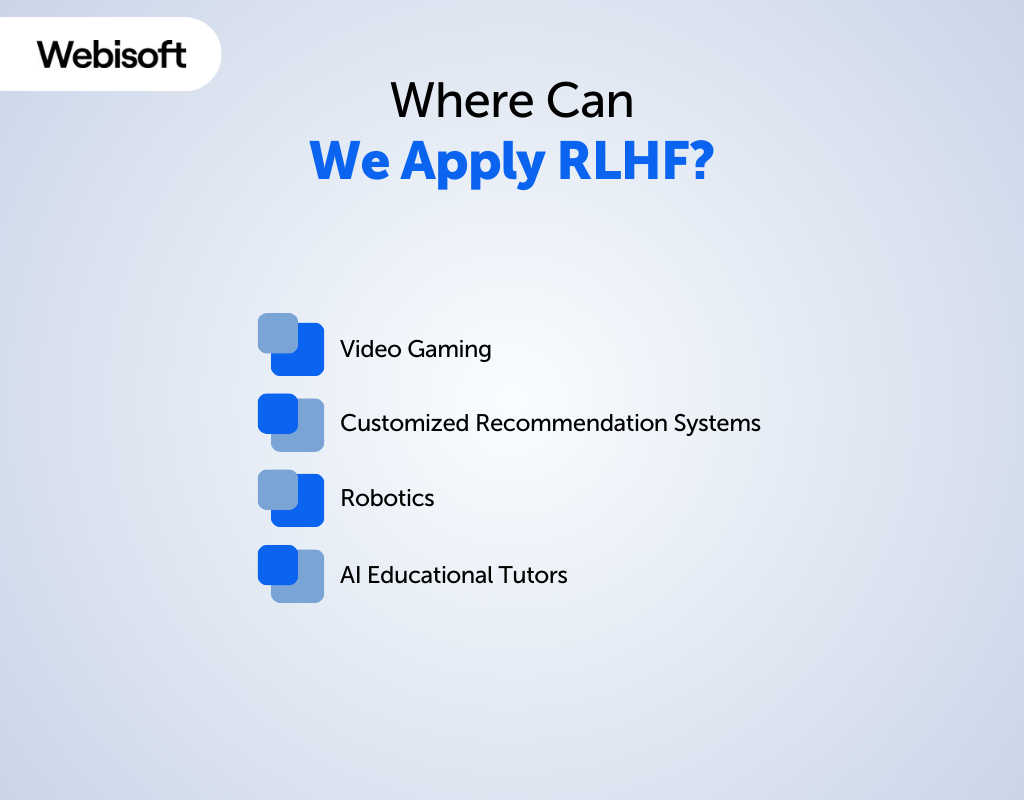 Webisoft

Where Can
We Apply RLHF?

Video Gaming

Customized Recommendation Systems

Robotics

AI Educational Tutors